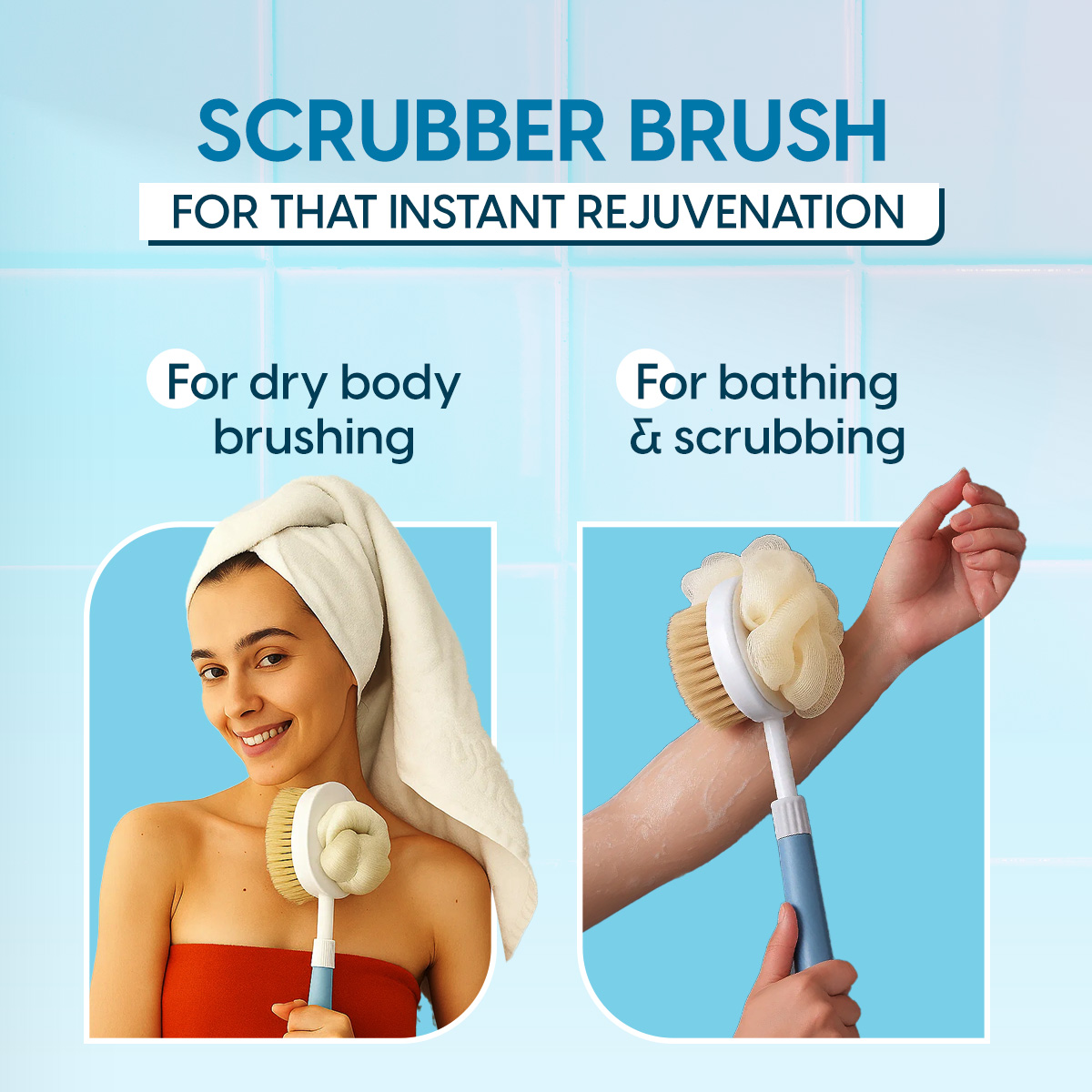 SCRUBBER BRUSH

FOR THAT INSTANT REJUVENATION

For dry body brushing

For bathing & scrubbing